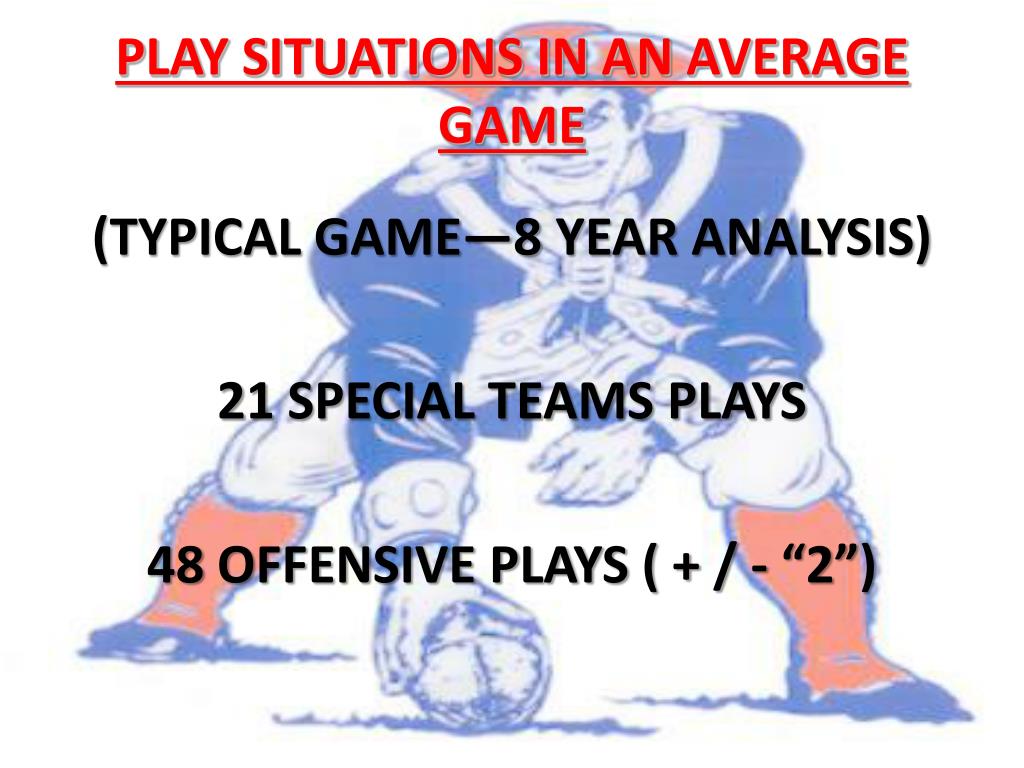 PLAY SITUATIONS IN AN AVERAGE GAME

(TYPICAL GAME—8 YEAR ANALYSIS)

21 SPECIAL TEAMS PLAYS

48 OFFENSIVE PLAYS ( + / - “2”)